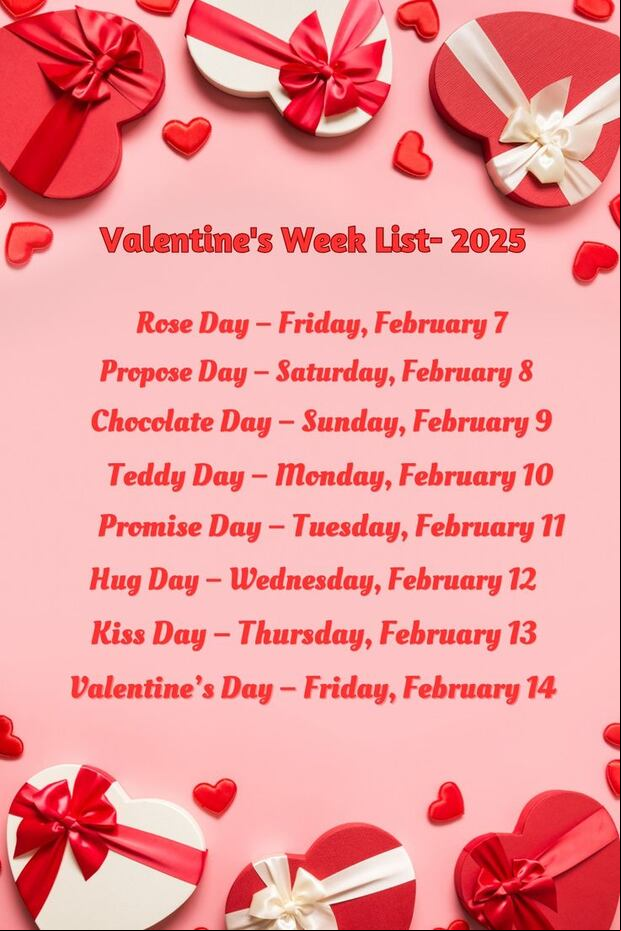 Valentine's Week List- 2025

Rose Day – Friday, February 7

Propose Day – Saturday, February 8

Chocolate Day – Sunday, February 9

Teddy Day – Monday, February 10

Promise Day – Tuesday, February 11

Hug Day – Wednesday, February 12

Kiss Day – Thursday, February 13

Valentine's Day – Friday, February 14